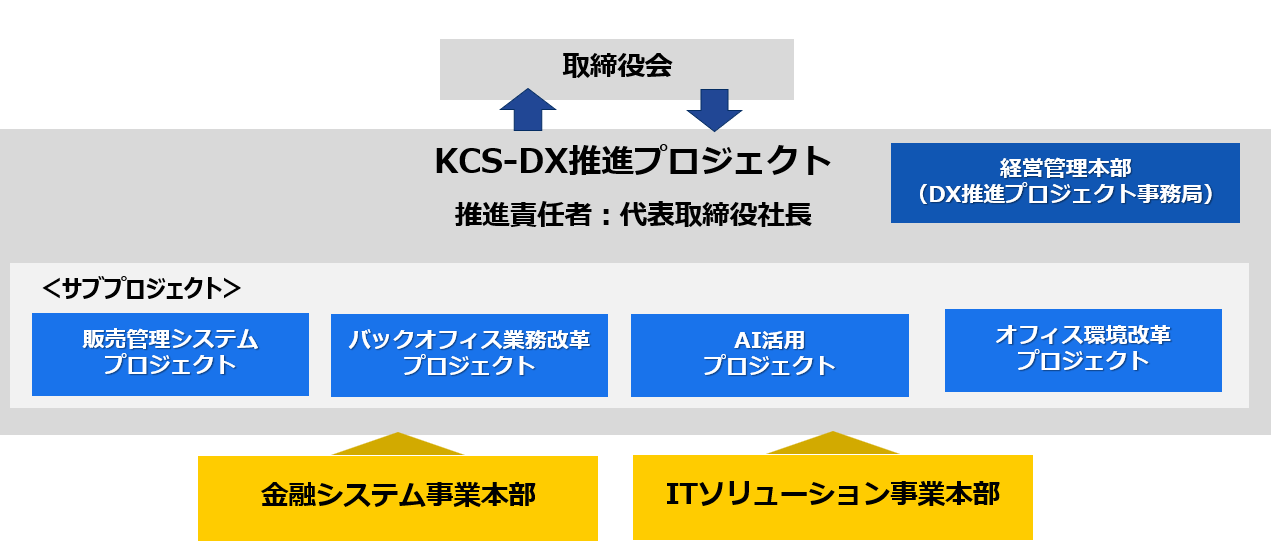 取締役会

KCS-DX推進プロジェクト

推進責任者：代表取締役社長

経営管理本部
（DX推進プロジェクト事務局）

＜サブプロジェクト＞

販売管理システム
プロジェクト

バックオフィス業務改革
プロジェクト

AI活用
プロジェクト

オフィス環境改革
プロジェクト

金融システム事業本部

ITソリューション事業本部